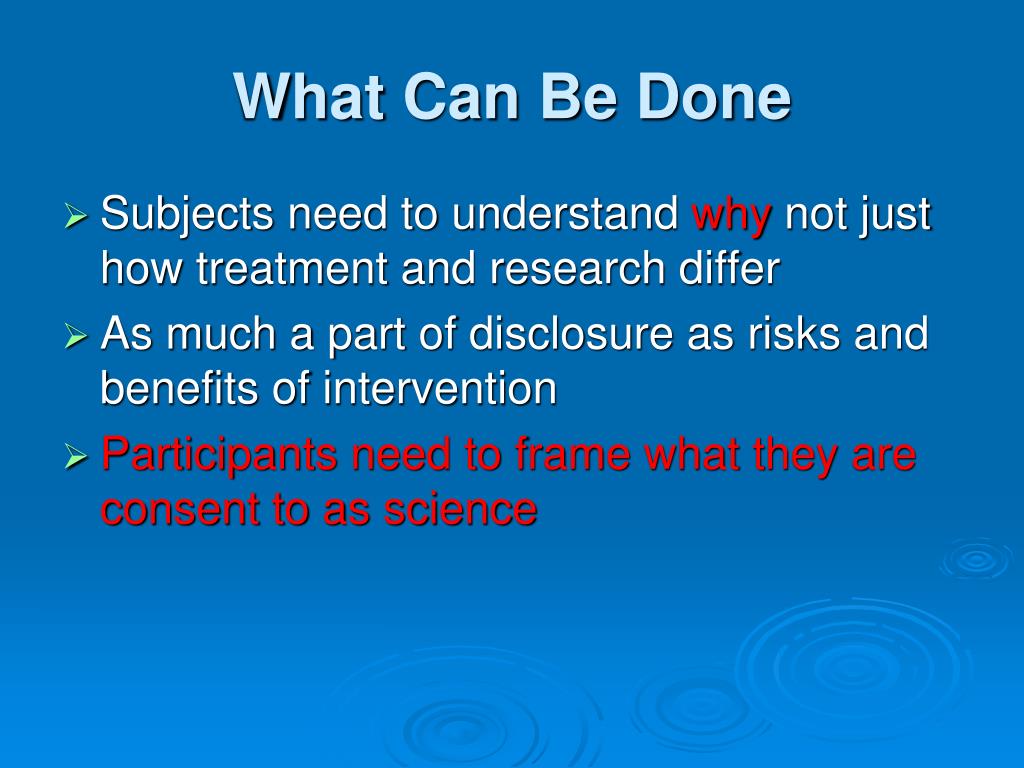 What Can Be Done

➢ Subjects need to understand why not just how treatment and research differ

➢ As much a part of disclosure as risks and benefits of intervention

➢ Participants need to frame what they are consent to as science